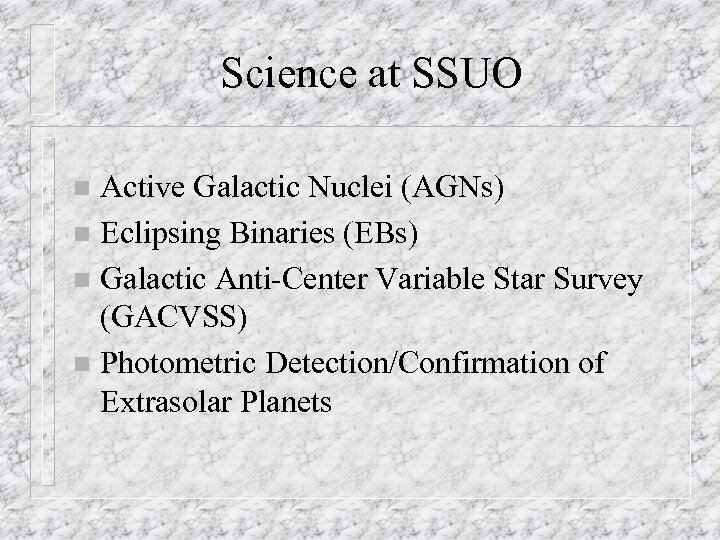 Science at SSUO

- Active Galactic Nuclei (AGNs)
- Eclipsing Binaries (EBs)
- Galactic Anti-Center Variable Star Survey (GACVSS)
- Photometric Detection/Confirmation of Extrasolar Planets